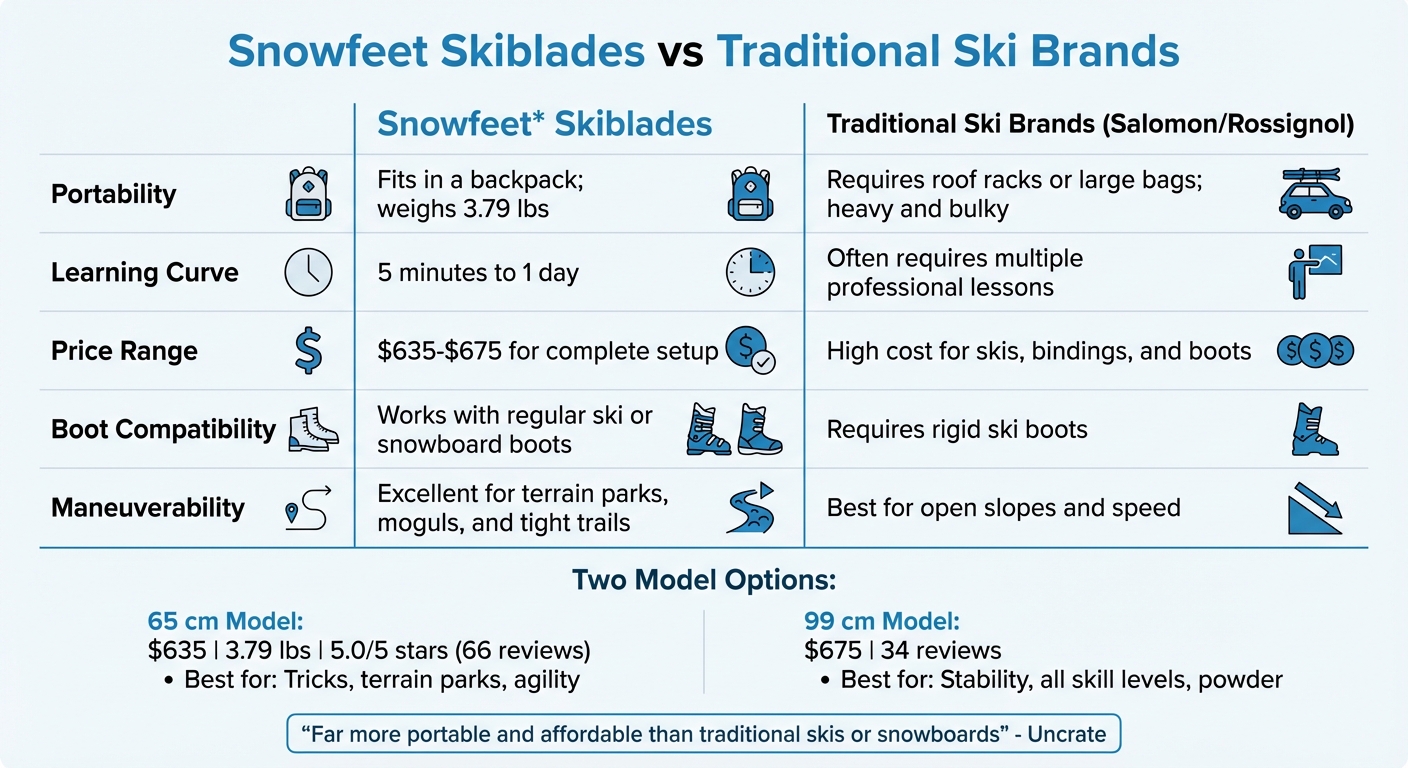 Snowfeet Skiblades vs Traditional Ski Brands

| | Snowfeet* Skiblades | Traditional Ski Brands (Salomon/Rossignol) |
|---|---|---|
| Portability | Fits in a backpack; weighs 3.79 lbs | Requires roof racks or large bags; heavy and bulky |
| Learning Curve | 5 minutes to 1 day | Often requires multiple professional lessons |
| Price Range | \$635-\$675 for complete setup | High cost for skis, bindings, and boots |
| Boot Compatibility | Works with regular ski or snowboard boots | Requires rigid ski boots |
| Maneuverability | Excellent for terrain parks, moguls, and tight trails | Best for open slopes and speed |

Two Model Options:

65 cm Model:
\$635 | 3.79 lbs | 5.0/5 stars (66 reviews)
• Best for: Tricks, terrain parks, agility

99 cm Model:
\$675 | 34 reviews
• Best for: Stability, all skill levels, powder

"Far more portable and affordable than traditional skis or snowboards" - Uncrate